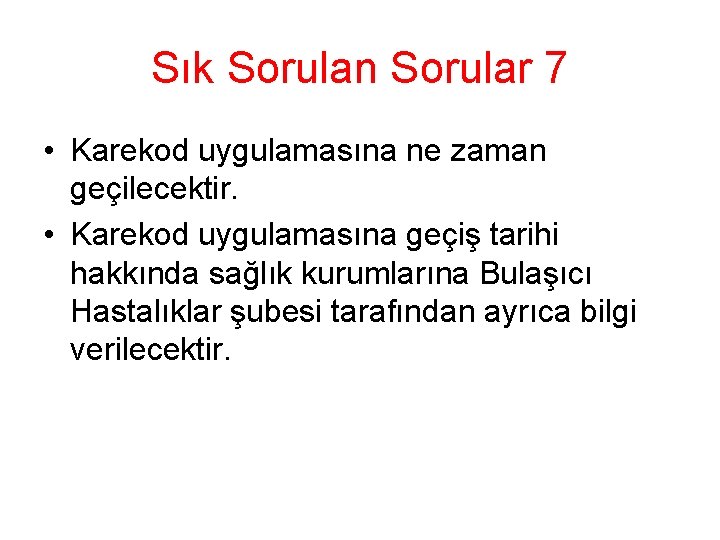 Sık Sorulan Sorular 7

• Karekod uygulamasına ne zaman geçilecektir.

• Karekod uygulamasına geçiş tarihi hakkında sağlık kurumlarına Bulaşıcı Hastalıklar şubesi tarafından ayrıca bilgi verilecektir.